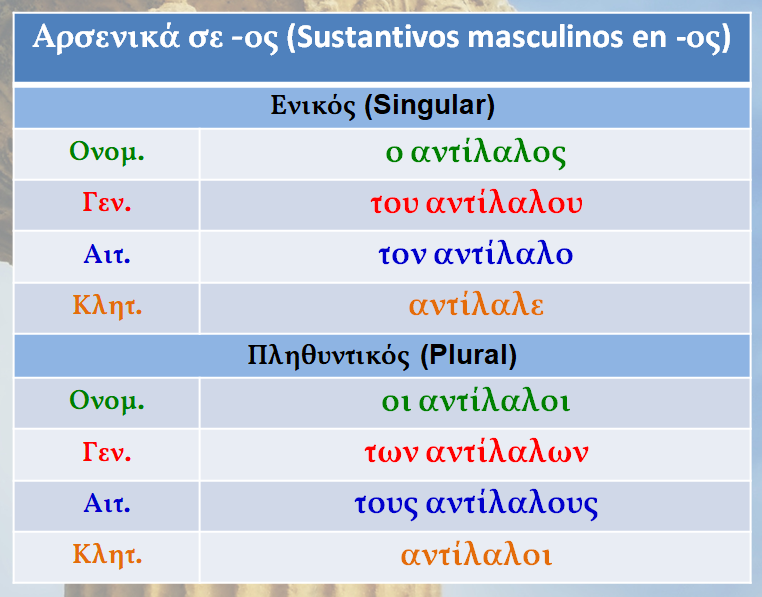 | Αρσενικά σε -ος (Sustantivos masculinos en -ος) | |
|---|---|
| Ενικός (Singular) | |
| Ονομ. | ο αντίλαλος |
| Γεν. | του αντίλαλου |
| Αιτ. | τον αντίλαλο |
| Κλητ. | αντίλαλε |
| Πληθυντικός (Plural) | |
| Ονομ. | οι αντίλαλοι |
| Γεν. | των αντίλαλων |
| Αιτ. | τους αντίλαλους |
| Κλητ. | αντίλαλοι |